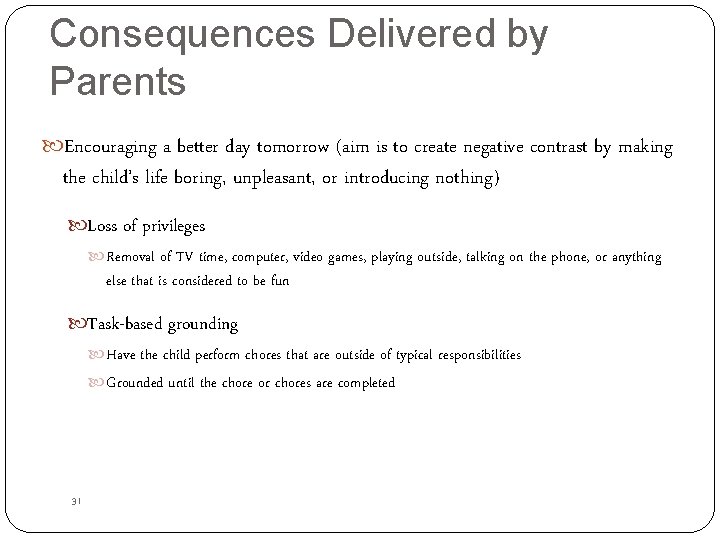 Consequences Delivered by Parents

Encouraging a better day tomorrow (aim is to create negative contrast by making the child's life boring, unpleasant, or introducing nothing)

Loss of privileges

Removal of TV time, computer, video games, playing outside, talking on the phone, or anything else that is considered to be fun

Task-based grounding

Have the child perform chores that are outside of typical responsibilities

Grounded until the chore or chores are completed

31